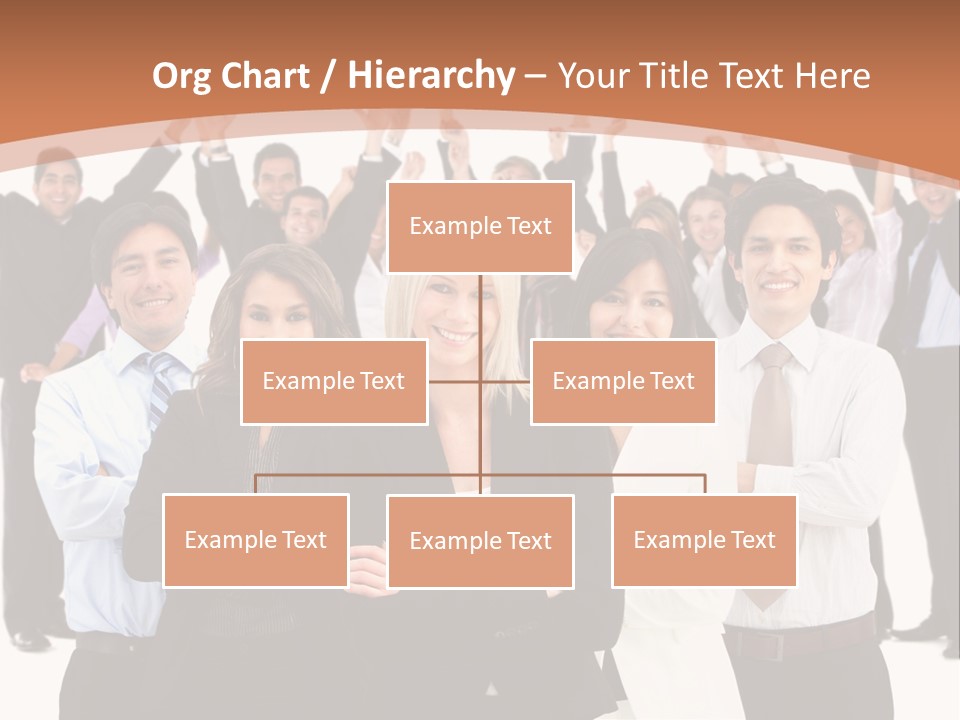 Org Chart / Hierarchy – Your Title Text Here

Example Text

Example Text

Example Text

Example Text

Example Text

Example Text